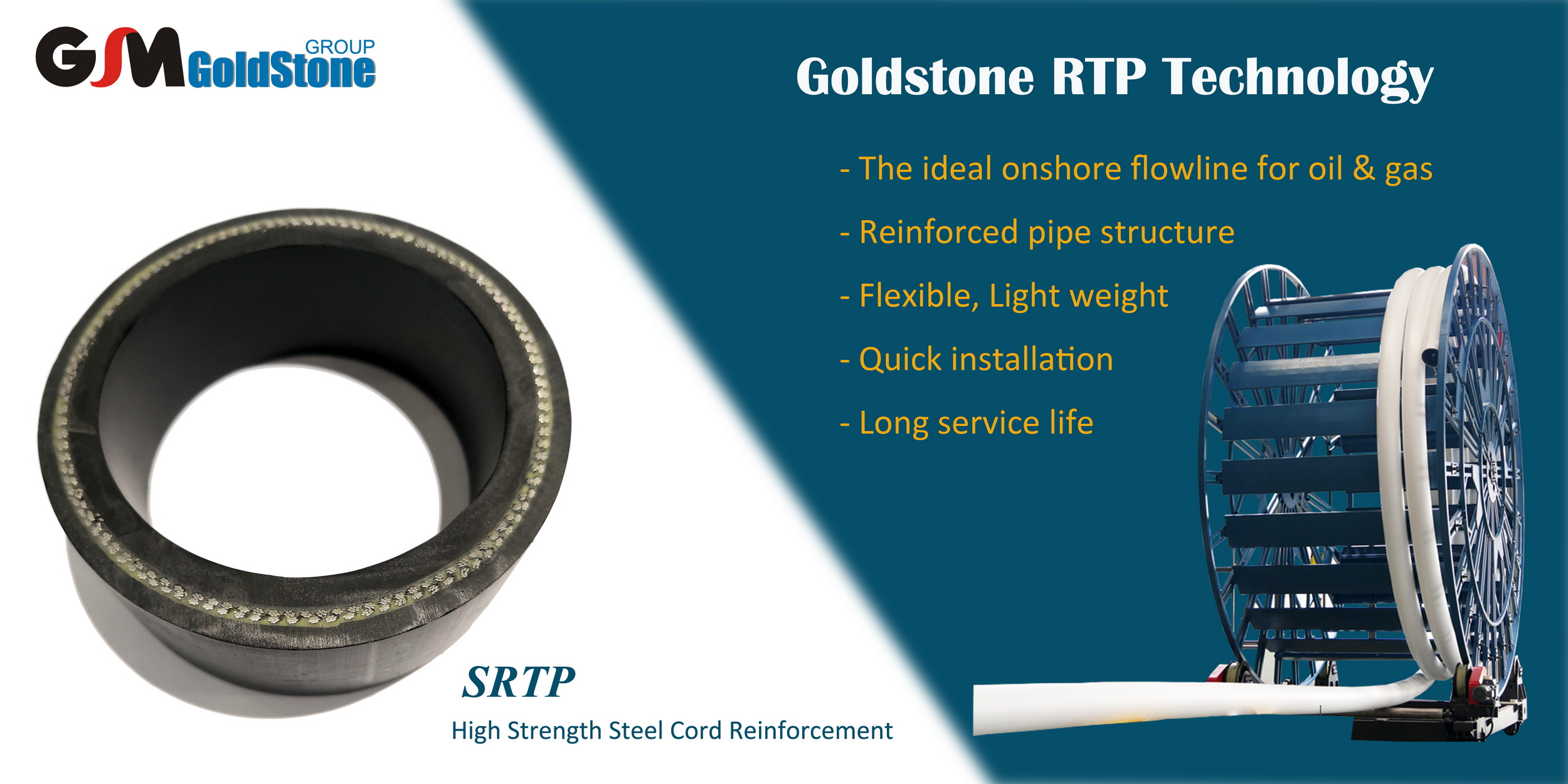 GSM GROUP GoldStone

Goldstone RTP Technology

- The ideal onshore flowline for oil & gas

- Reinforced pipe structure

- Flexible, Light weight

- Quick installation

- Long service life

SRTP

High Strength Steel Cord Reinforcement